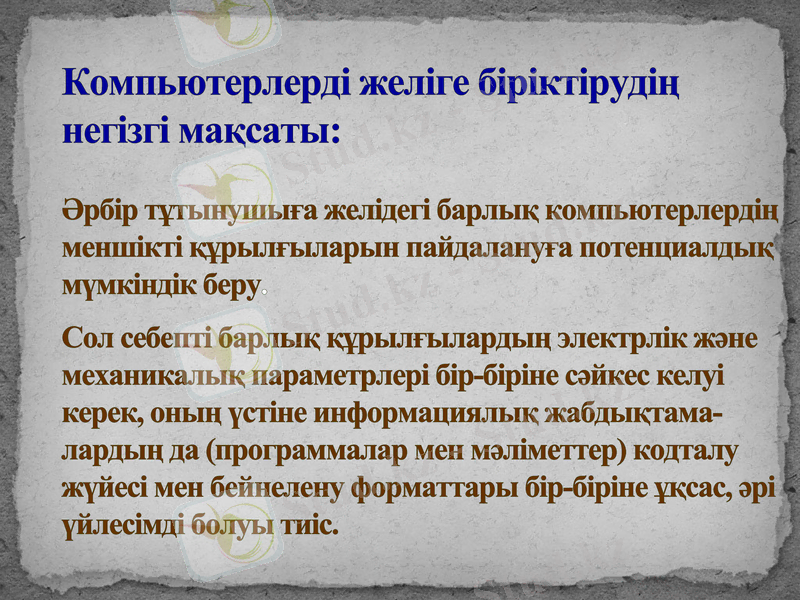 Компьютерлерді желіге біріктірудің негізгі мақсаты:

Әрбір тұтынушыға желідегі барлық компьютерлердің меншікті құрылғыларын пайдалануға потенциалдық мүмкіндік беру.

Сол себепті барлық құрылғылардың электрлік және механикалық параметрлері бір-біріне сәйкес келуі керек, оның үстіне информациялық жабдықтамалардың да (программалар мен мәліметтер) кодталу жүйесі мен бейнелену форматтары бір-біріне ұқсас, әрі үйлесімді болуы тиіс.

Stud.kz